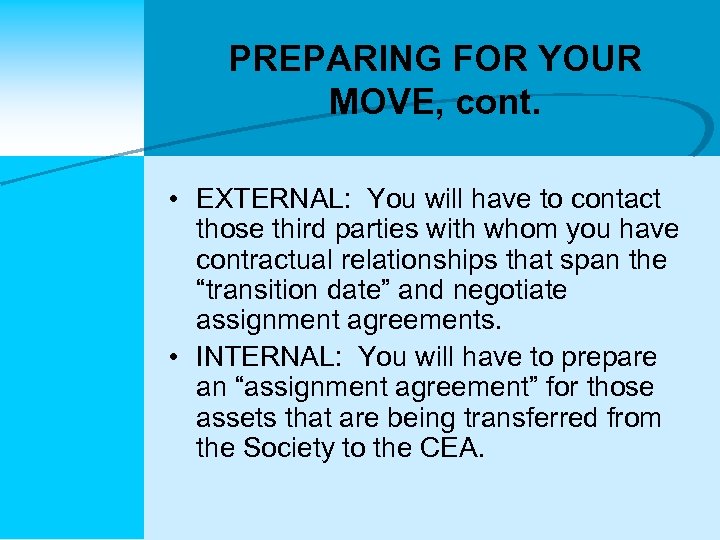 PREPARING FOR YOUR MOVE, cont.

• EXTERNAL: You will have to contact those third parties with whom you have contractual relationships that span the “transition date” and negotiate assignment agreements.

• INTERNAL: You will have to prepare an “assignment agreement” for those assets that are being transferred from the Society to the CEA.